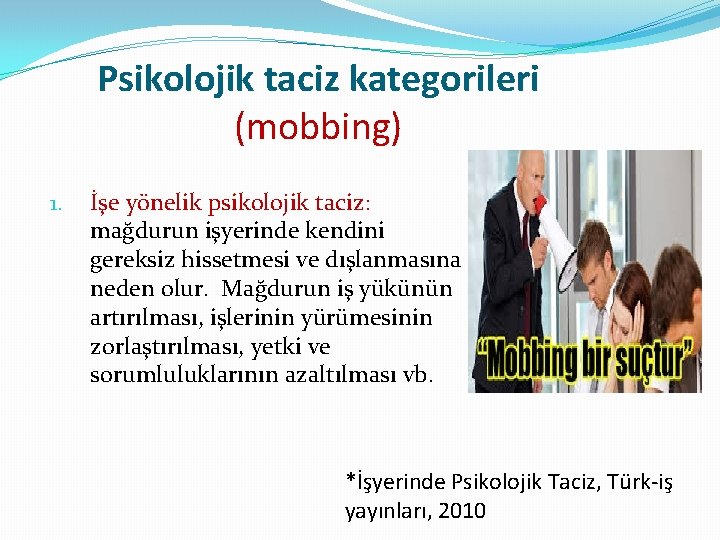 Psikolojik taciz kategorileri
(mobbing)

1. İşe yönelik psikolojik taciz: mağdurun işyerinde kendini gereksiz hissetmesi ve dışlanmasına neden olur. Mağdurun iş yükünün artırılması, işlerinin yürümesinin zorlaştırılması, yetki ve sorumluluklarının azaltılması vb.

"Mobbing bir suçtur"

*İşyerinde Psikolojik Taciz, Türk-iş yayınları, 2010